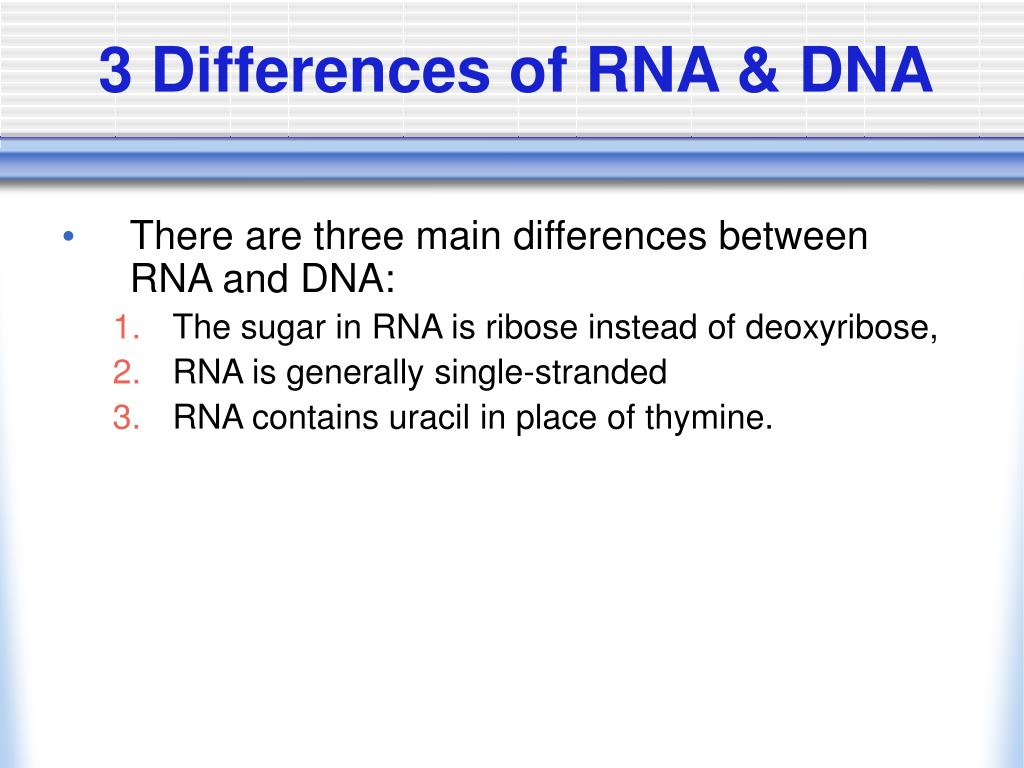 3 Differences of RNA & DNA

• There are three main differences between RNA and DNA:
1. The sugar in RNA is ribose instead of deoxyribose,
2. RNA is generally single-stranded
3. RNA contains uracil in place of thymine.